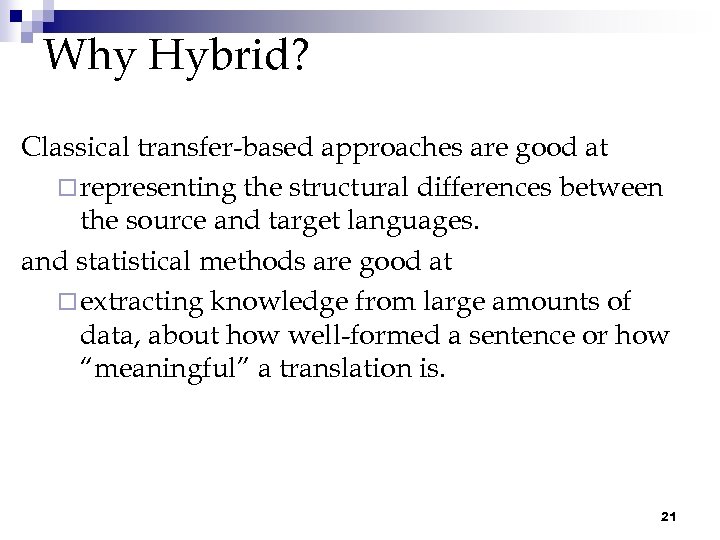 Why Hybrid?

Classical transfer-based approaches are good at

□ representing the structural differences between the source and target languages.

and statistical methods are good at

□ extracting knowledge from large amounts of data, about how well-formed a sentence or how “meaningful” a translation is.

21